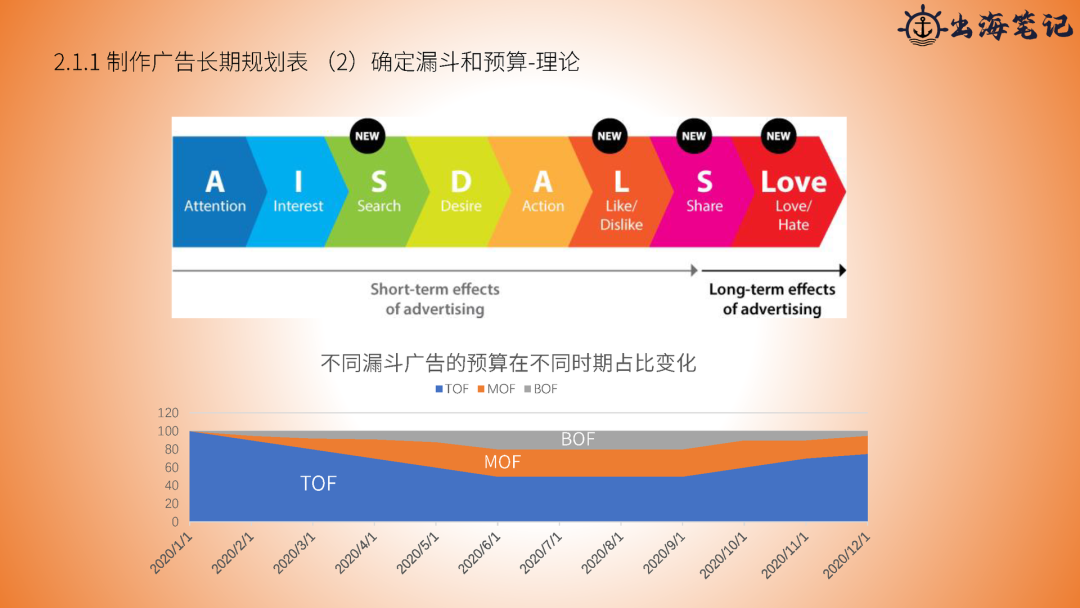 出海笔记

2.1.1 制作广告长期规划表 （2）确定漏斗和预算-理论

NEW NEW NEW NEW

A Attention
I Interest
S Search
D Desire
A Action
L Like/ Dislike
S Share
Love Love/ Hate

Short-term effects of advertising

Long-term effects of advertising

不同漏斗广告的预算在不同时期占比变化

TOF MOF BOF

120
100
80
60
40
20
0

BOF
MOF
TOF

2020/1/1
2020/2/1
2020/3/1
2020/4/1
2020/5/1
2020/6/1
2020/7/1
2020/8/1
2020/9/1
2020/10/1
2020/11/1
2020/12/1